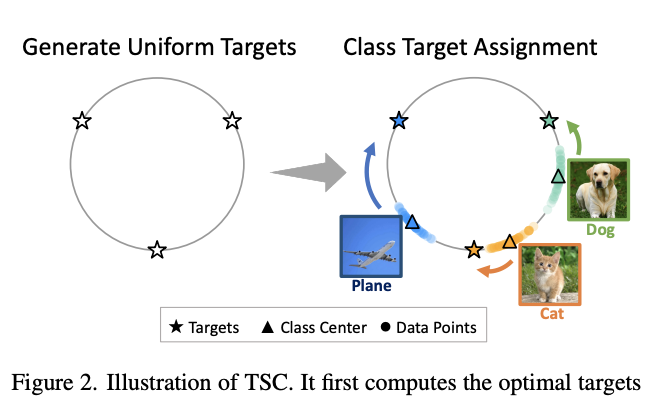 Generate Uniform Targets

Class Target Assignment

Dog

Plane

Cat

★ Targets ▲ Class Center ● Data Points

Figure 2. Illustration of TSC. It first computes the optimal targets